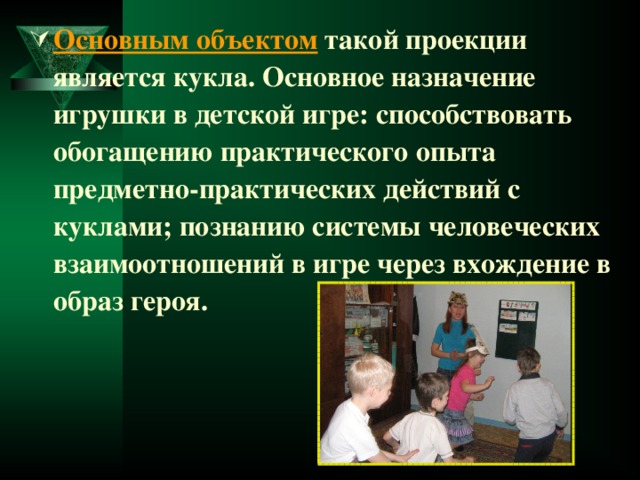 Основным объектом такой проекции является кукла. Основное назначение игрушки в детской игре: способствовать обогащению практического опыта предметно-практических действий с куклами; познанию системы человеческих взаимоотношений в игре через вхождение в образ героя.